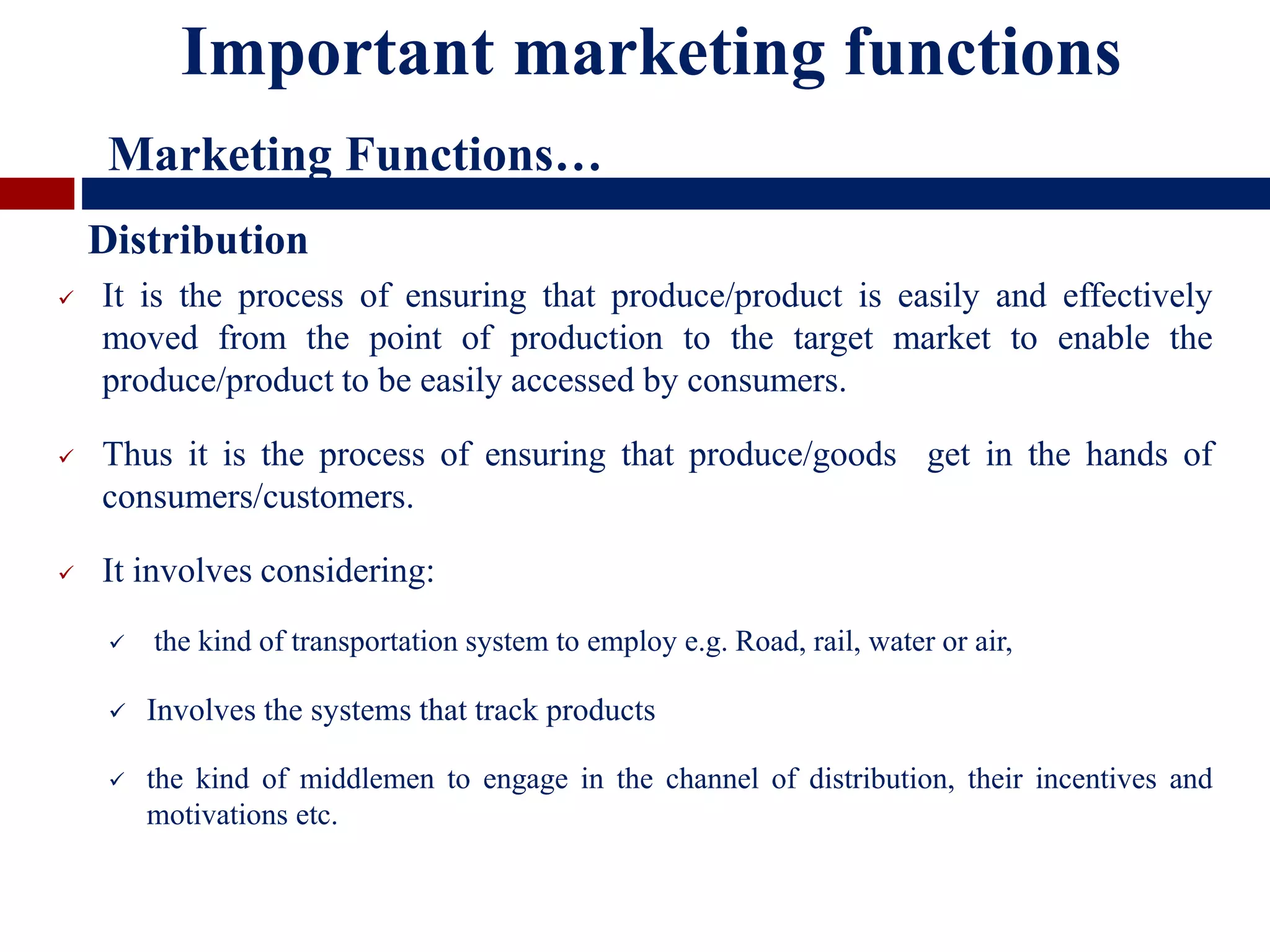 Important marketing functions

Marketing Functions…

Distribution

✓ It is the process of ensuring that produce/product is easily and effectively moved from the point of production to the target market to enable the produce/product to be easily accessed by consumers.

✓ Thus it is the process of ensuring that produce/goods get in the hands of consumers/customers.

✓ It involves considering:

✓ the kind of transportation system to employ e.g. Road, rail, water or air,

✓ Involves the systems that track products

✓ the kind of middlemen to engage in the channel of distribution, their incentives and motivations etc.